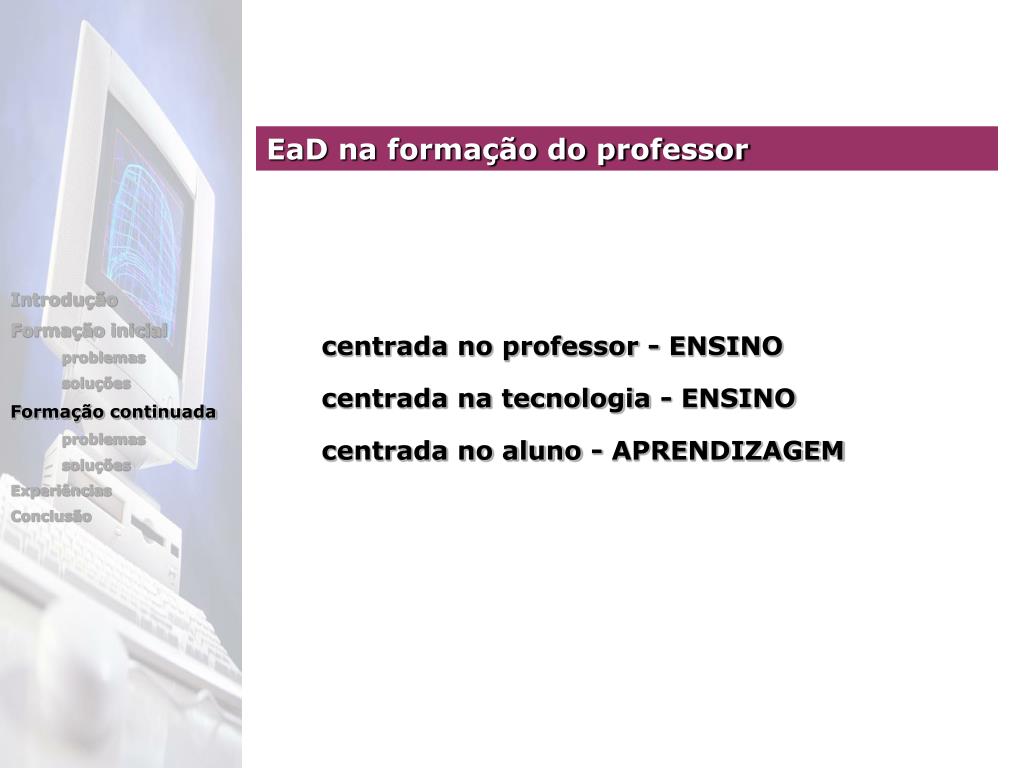 Introdução
Formação inicial
problemas
soluções
Formação continuada
problemas
soluções
Experiências
Conclusão

EaD na formação do professor

centrada no professor - ENSINO
centrada na tecnologia - ENSINO
centrada no aluno - APRENDIZAGEM